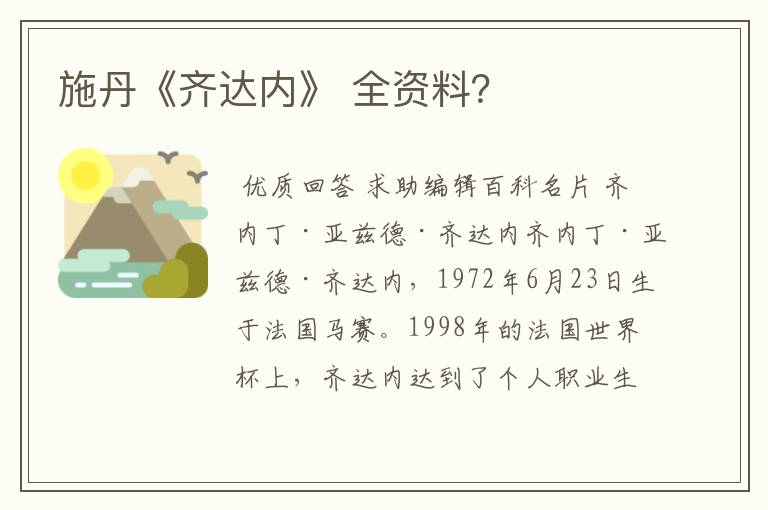 施丹《齐达内》 全资料?

优质回答 求助编辑百科名片 齐内丁·亚兹德·齐达内齐内丁·亚兹德·齐达内，1972年6月23日生于法国马赛。1998年的法国世界杯上，齐达内达到了个人职业生